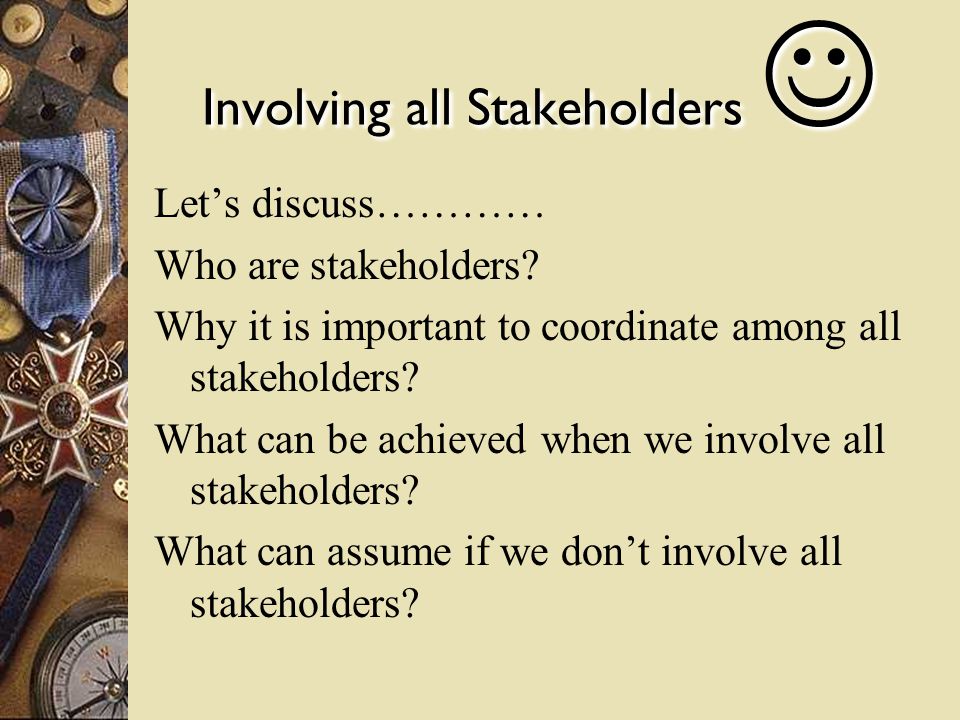 Involving all Stakeholders ☺

Let’s discuss…………

Who are stakeholders?

Why it is important to coordinate among all stakeholders?

What can be achieved when we involve all stakeholders?

What can assume if we don’t involve all stakeholders?